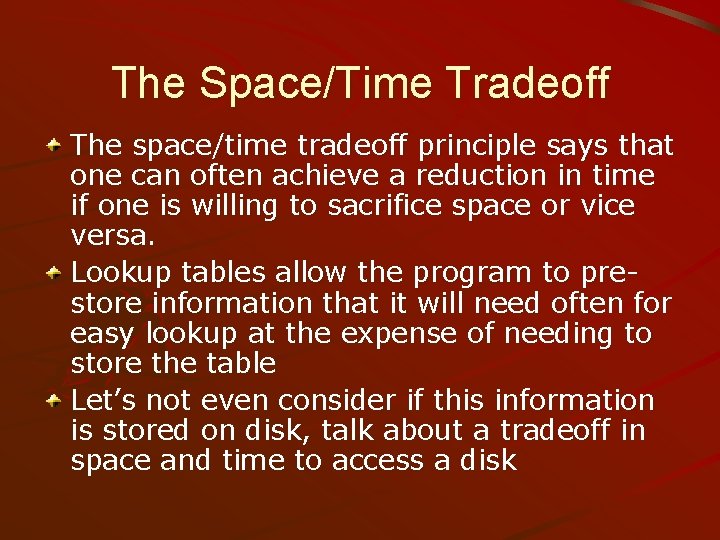 The Space/Time Tradeoff

The space/time tradeoff principle says that one can often achieve a reduction in time if one is willing to sacrifice space or vice versa.

Lookup tables allow the program to pre-store information that it will need often for easy lookup at the expense of needing to store the table

Let’s not even consider if this information is stored on disk, talk about a tradeoff in space and time to access a disk